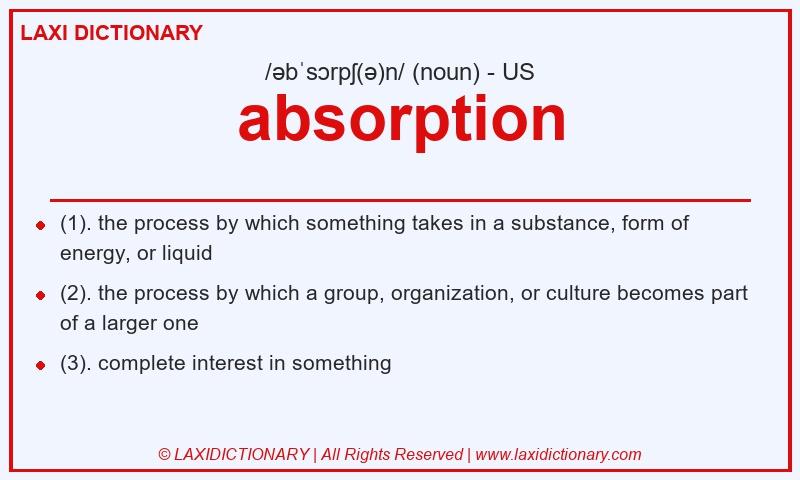 LAXI DICTIONARY

/əbˈsɔrpʃ(ə)n/ (noun) - US

absorption

- (1). the process by which something takes in a substance, form of energy, or liquid
- (2). the process by which a group, organization, or culture becomes part of a larger one
- (3). complete interest in something

© LAXIDICTIONARY | All Rights Reserved | www.laxidictionary.com